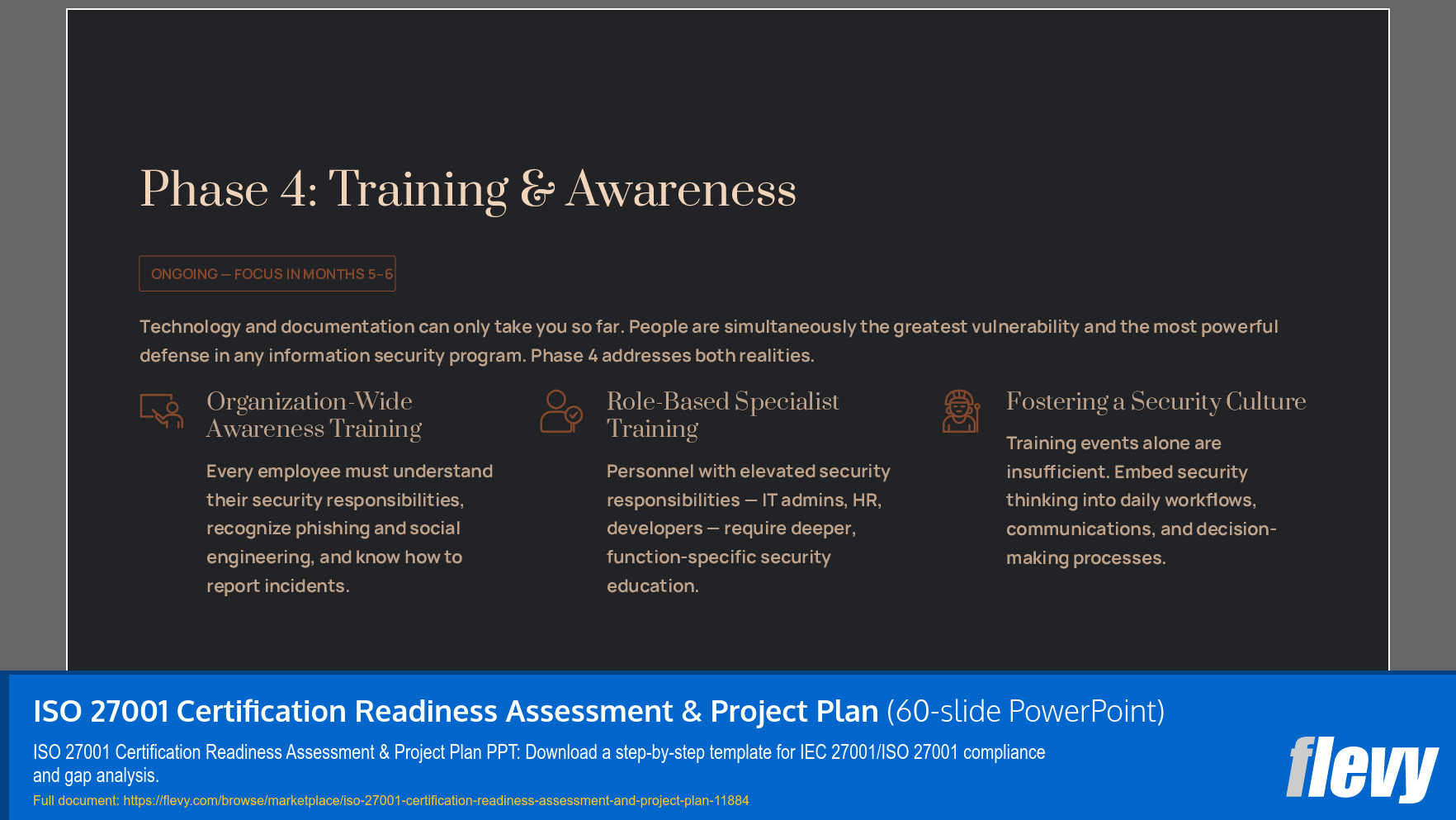 Phase 4: Training & Awareness

ONGOING — FOCUS IN MONTHS 5–6

Technology and documentation can only take you so far. People are simultaneously the greatest vulnerability and the most powerful defense in any information security program. Phase 4 addresses both realities.

Organization-Wide Awareness Training

Every employee must understand their security responsibilities, recognize phishing and social engineering, and know how to report incidents.

Role-Based Specialist Training

Personnel with elevated security responsibilities — IT admins, HR, developers — require deeper, function-specific security education.

Fostering a Security Culture

Training events alone are insufficient. Embed security thinking into daily workflows, communications, and decision-making processes.

ISO 27001 Certification Readiness Assessment & Project Plan (60-slide PowerPoint)

ISO 27001 Certification Readiness Assessment & Project Plan PPT: Download a step-by-step template for IEC 27001/ISO 27001 compliance and gap analysis.

Full document: https://flevy.com/browse/marketplace/iso-27001-certification-readiness-assessment-and-project-plan-11884

flevy